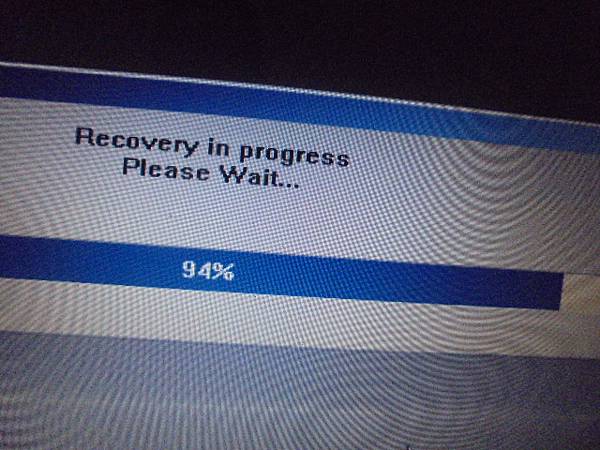 Recovery in progress
Please Wait...

94%